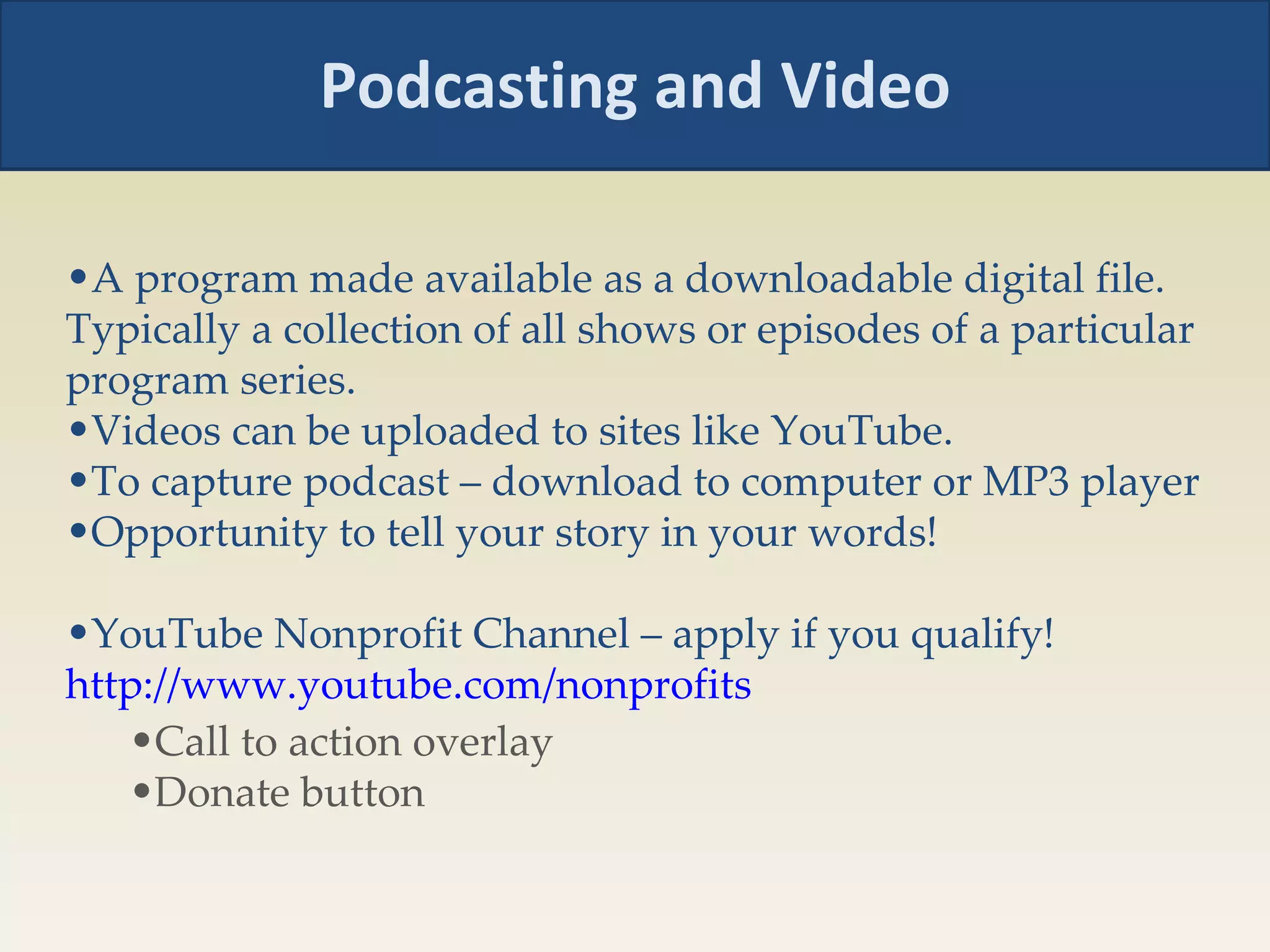 Podcasting and Video

•A program made available as a downloadable digital file. Typically a collection of all shows or episodes of a particular program series.
•Videos can be uploaded to sites like YouTube.
•To capture podcast – download to computer or MP3 player
•Opportunity to tell your story in your words!

•YouTube Nonprofit Channel – apply if you qualify! http://www.youtube.com/nonprofits
•Call to action overlay
•Donate button